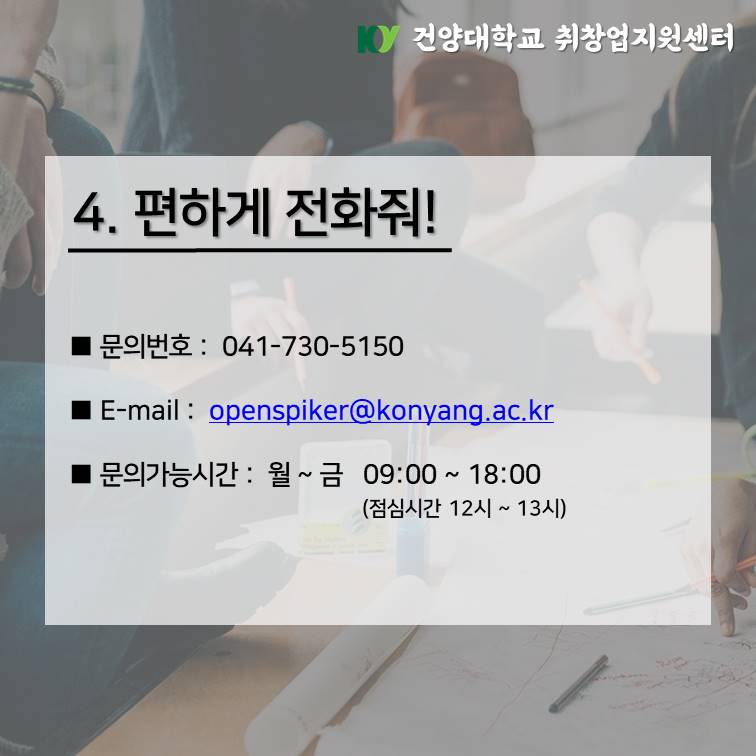 KY 건양대학교 취창업지원센터

4. 편하게 전화줘!

■ 문의번호 : 041-730-5150

■ E-mail : openspiker@konyang.ac.kr

■ 문의가능시간 : 월 ~ 금 09:00 ~ 18:00
(점심시간 12시 ~ 13시)